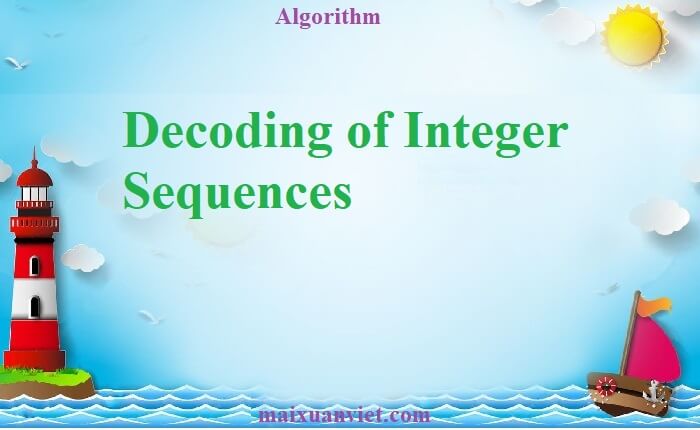 Algorithm

Decoding of Integer Sequences

maixuanviet.com